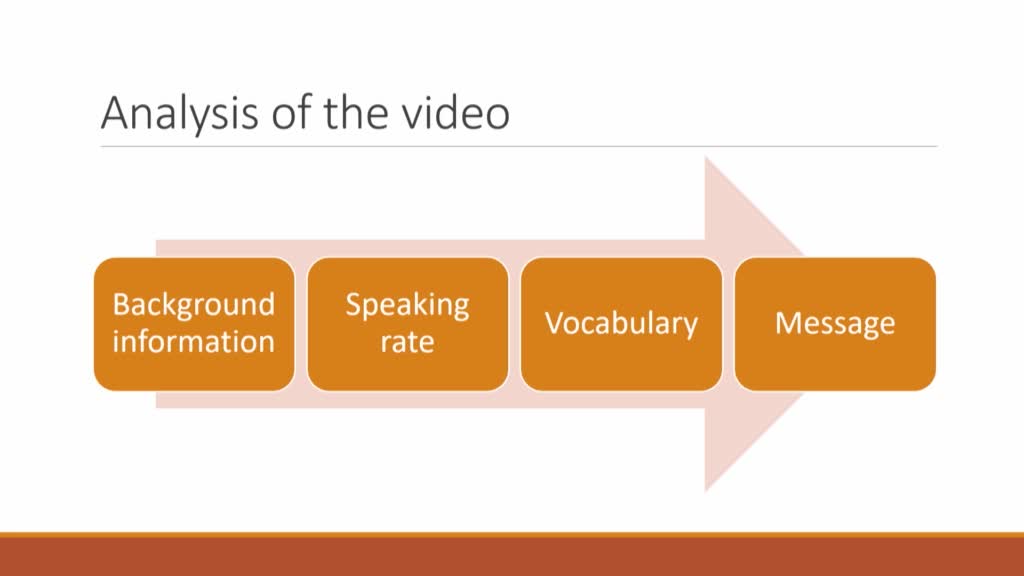 Analysis of the video

Background information

Speaking rate

Vocabulary

Message